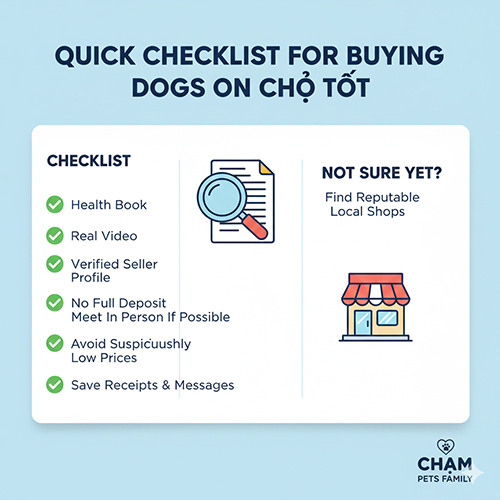 QUICK CHECKLIST FOR BUYING DOGS ON CHỢ TỐT

CHECKLIST

Health Book

Real Video

Verified Seller Profile

No Full Deposit
Meet In Person If Possible

Avoid Suspicuushly Low Prices

Save Receipts & Messages

NOT SURE YET?

Find Reputable Local Shops

CHẠM
PETS FAMILY